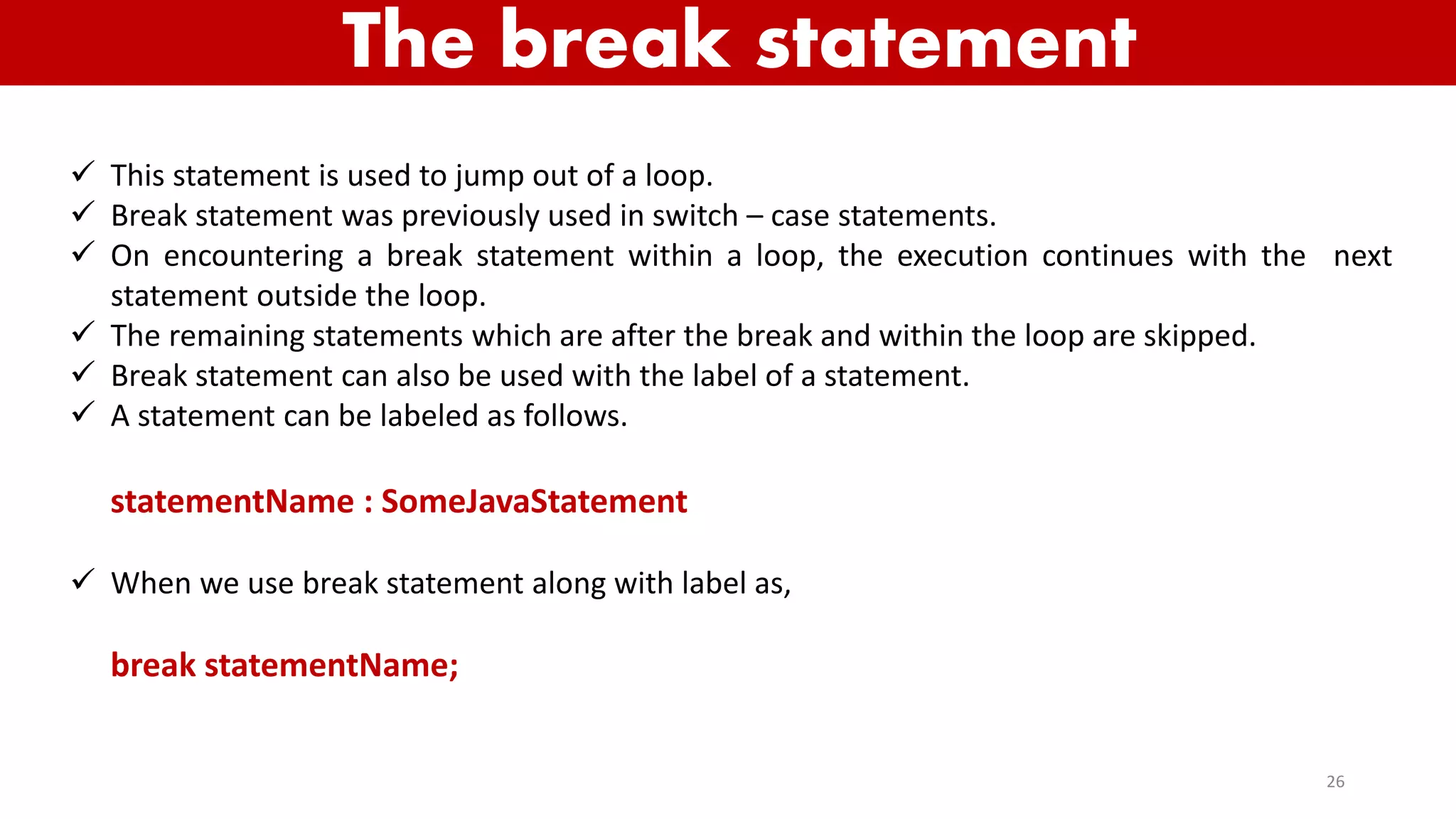 The break statement

✓ This statement is used to jump out of a loop.
✓ Break statement was previously used in switch – case statements.
✓ On encountering a break statement within a loop, the execution continues with the next statement outside the loop.
✓ The remaining statements which are after the break and within the loop are skipped.
✓ Break statement can also be used with the label of a statement.
✓ A statement can be labeled as follows.

statementName : SomeJavaStatement

✓ When we use break statement along with label as,

break statementName;

26